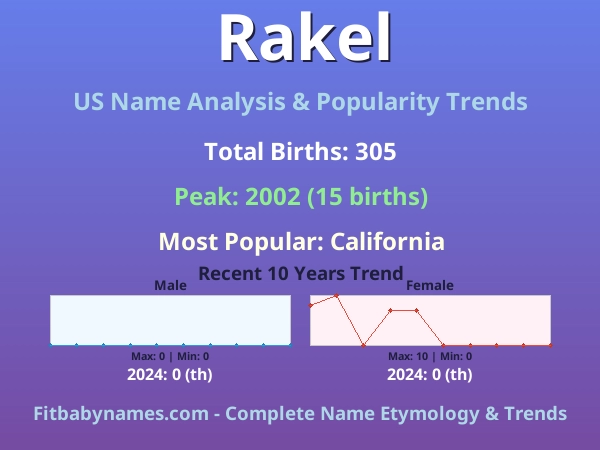 Rakel

US Name Analysis & Popularity Trends

Total Births: 305

Peak: 2002 (15 births)

Most Popular: California

Recent 10 Years Trend

Male

Max: 0 | Min: 0

2024: 0 (th)

Female

Max: 10 | Min: 0

2024: 0 (th)

Fitbabynames.com - Complete Name Etymology & Trends